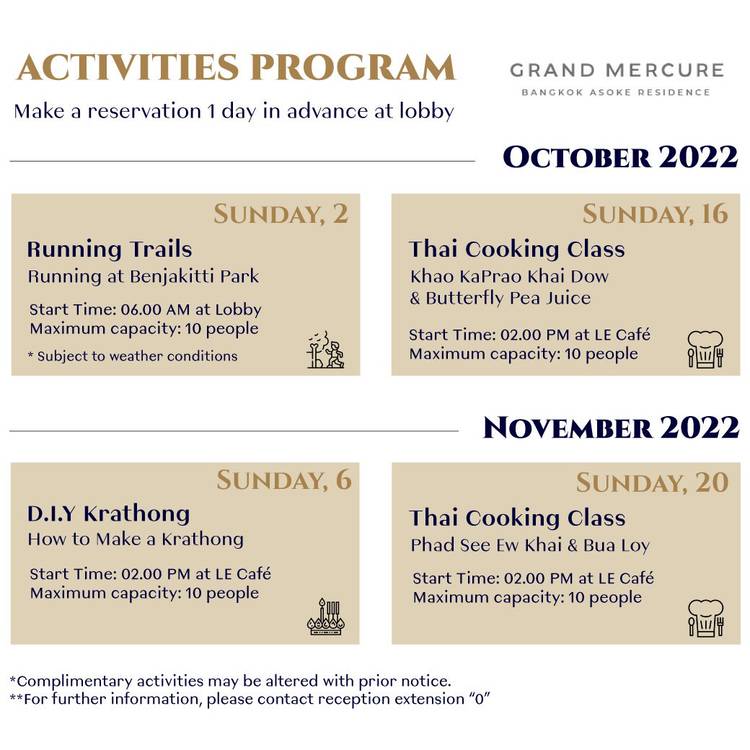 ACTIVITIES PROGRAM
Make a reservation 1 day in advance at lobby

GRAND MERCURE
BANGKOK ASOKE RESIDENCE

OCTOBER 2022

SUNDAY, 2
Running Trails
Running at Benjakitti Park
Start Time: 06.00 AM at Lobby
Maximum capacity: 10 people
* Subject to weather conditions

SUNDAY, 16
Thai Cooking Class
Khao KaPrao Khai Dow & Butterfly Pea Juice
Start Time: 02.00 PM at LE Café
Maximum capacity: 10 people

NOVEMBER 2022

SUNDAY, 6
D.I.Y Krathong
How to Make a Krathong
Start Time: 02.00 PM at LE Café
Maximum capacity: 10 people

SUNDAY, 20
Thai Cooking Class
Phad See Ew Khai & Bua Loy
Start Time: 02.00 PM at LE Café
Maximum capacity: 10 people

*Complimentary activities may be altered with prior notice.
**For further information, please contact reception extension "0"